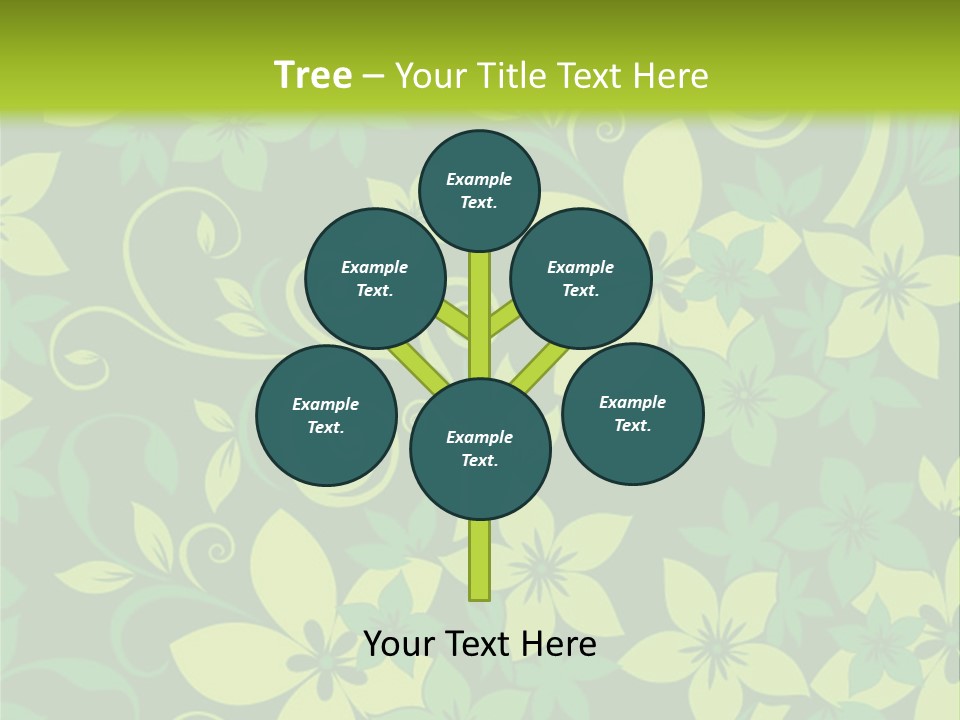 Tree – Your Title Text Here

Example Text.

Example Text.

Example Text.

Example Text.

Example Text.

Example Text.

Your Text Here